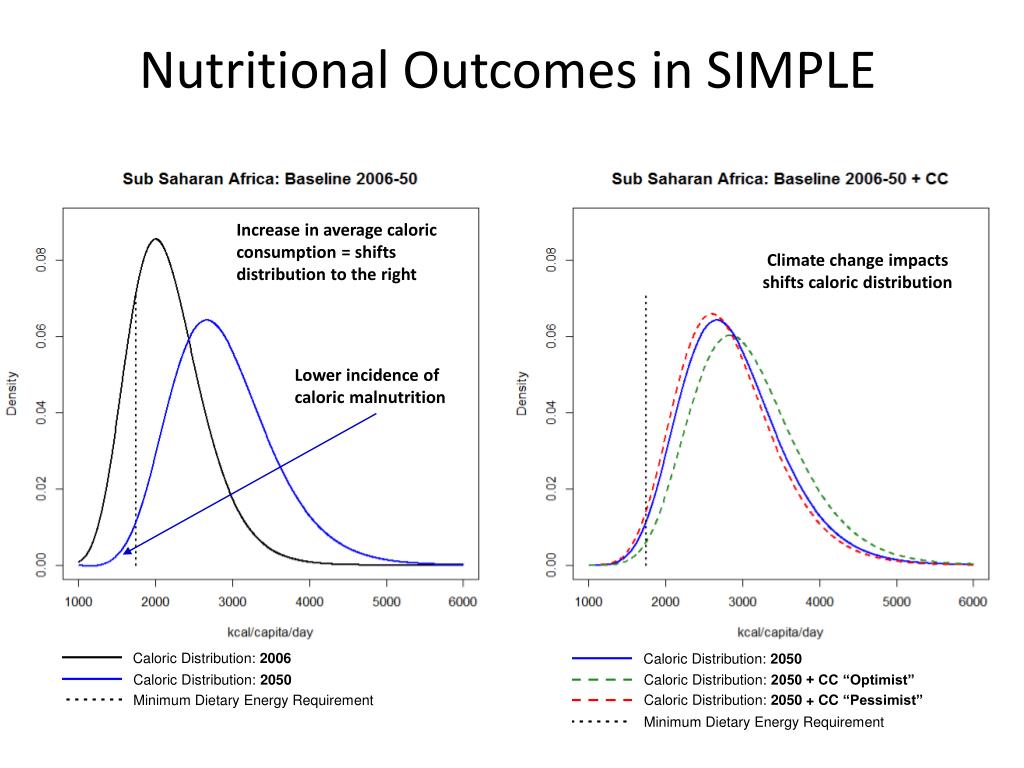 Nutritional Outcomes in SIMPLE

Sub Saharan Africa: Baseline 2006-50

Increase in average caloric consumption = shifts distribution to the right

Lower incidence of caloric malnutrition

Density

0.00
0.02
0.04
0.06
0.08

1000 2000 3000 4000 5000 6000

kcal/capita/day

Caloric Distribution: 2006
Caloric Distribution: 2050
Minimum Dietary Energy Requirement

Sub Saharan Africa: Baseline 2006-50 + CC

Climate change impacts shifts caloric distribution

Density

0.00
0.02
0.04
0.06
0.08

1000 2000 3000 4000 5000 6000

kcal/capita/day

Caloric Distribution: 2050
Caloric Distribution: 2050 + CC “Optimist”
Caloric Distribution: 2050 + CC “Pessimist”
Minimum Dietary Energy Requirement